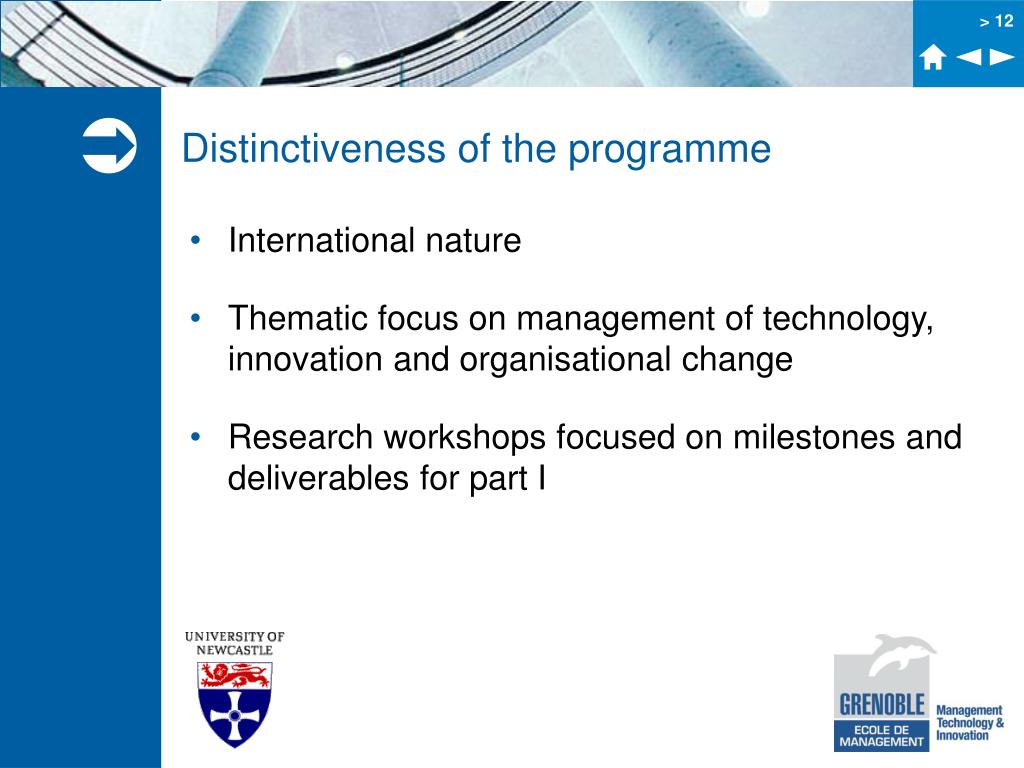 > 12

Distinctiveness of the programme

• International nature

• Thematic focus on management of technology, innovation and organisational change

• Research workshops focused on milestones and deliverables for part I

UNIVERSITY OF NEWCASTLE

GRENOBLE ECOLE DE MANAGEMENT

Management Technology & Innovation